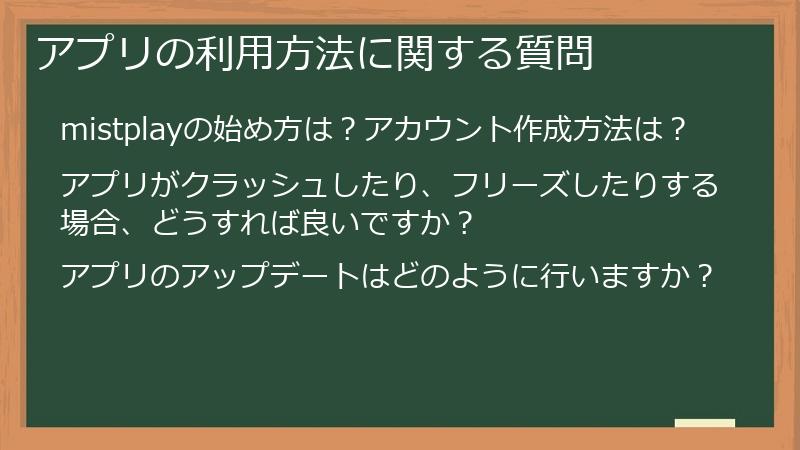 アプリの利用方法に関する質問

mistplayの始め方は？アカウント作成方法は？

アプリがクラッシュしたり、フリーズしたりする場合、どうすれば良いですか？

アプリのアップデートはどのように行いますか？